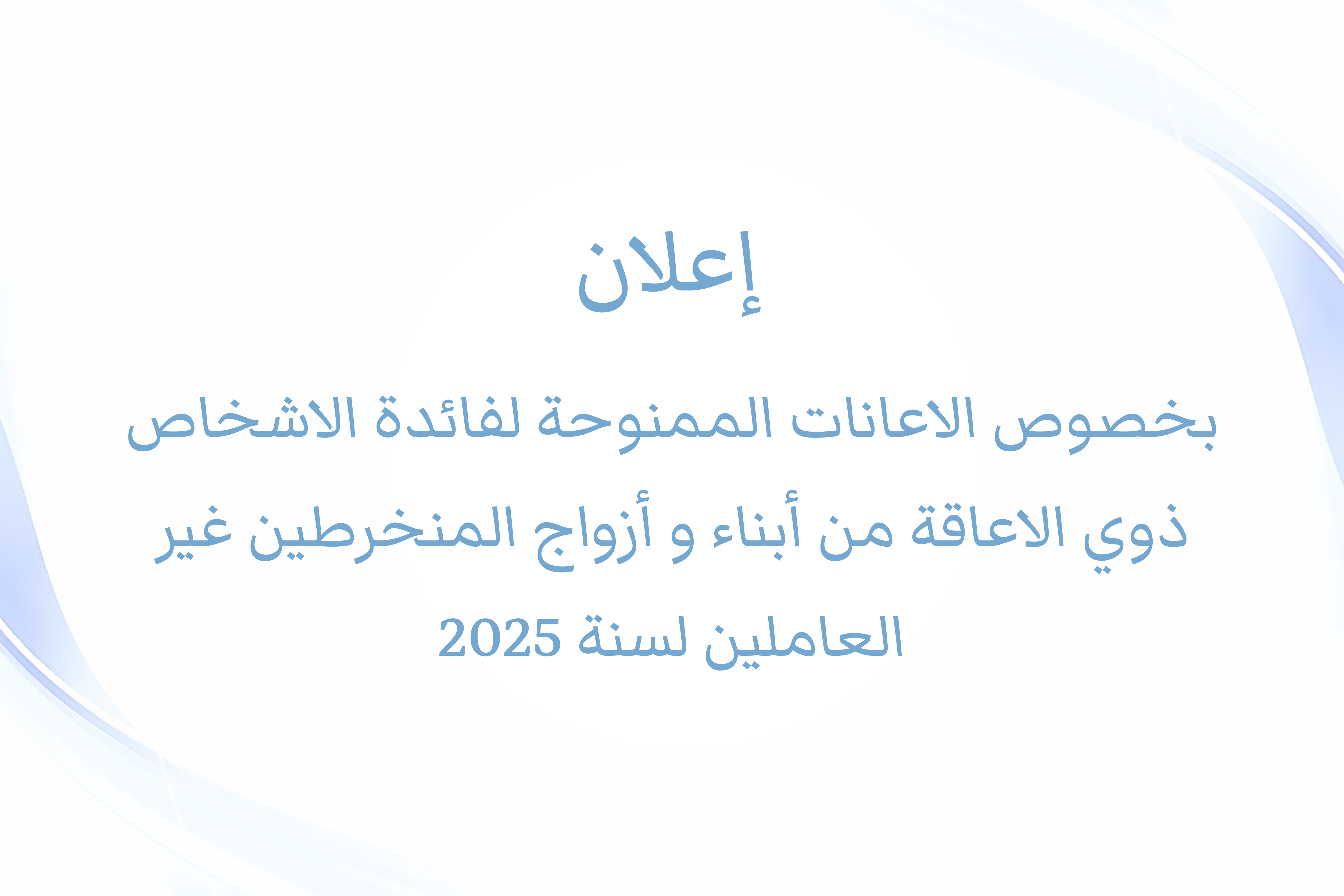 إعلان

بخصوص الاعانات الممنوحة لفائدة الاشخاص ذوي الاعاقة من أبناء و أزواج المنخرطين غير العاملين لسنة 2025